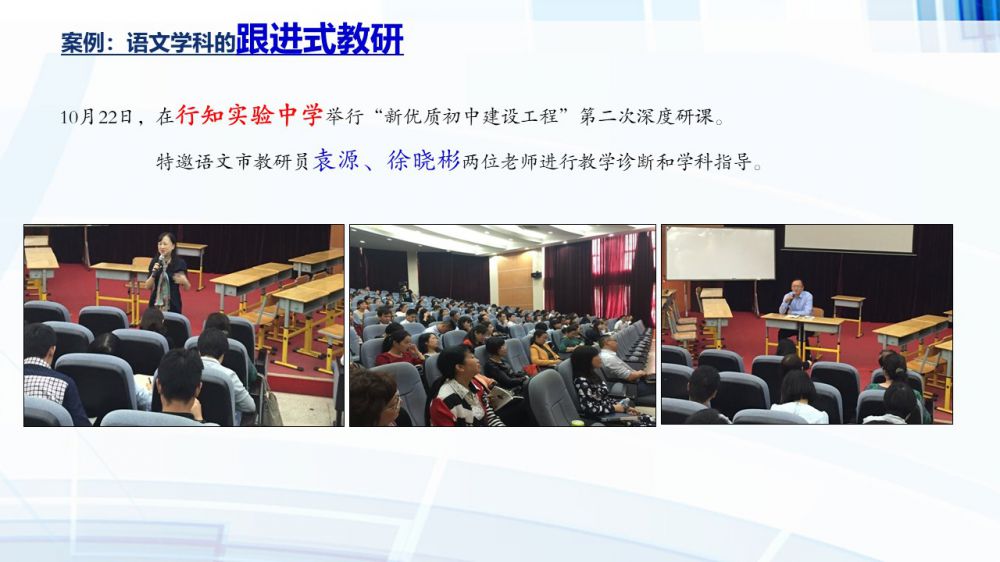 案例：语文学科的跟进式教研

10月22日，在行知实验中学举行“新优质初中建设工程”第二次深度研课。

特邀语文市教研员袁源、徐晓彬两位老师进行教学诊断和学科指导。